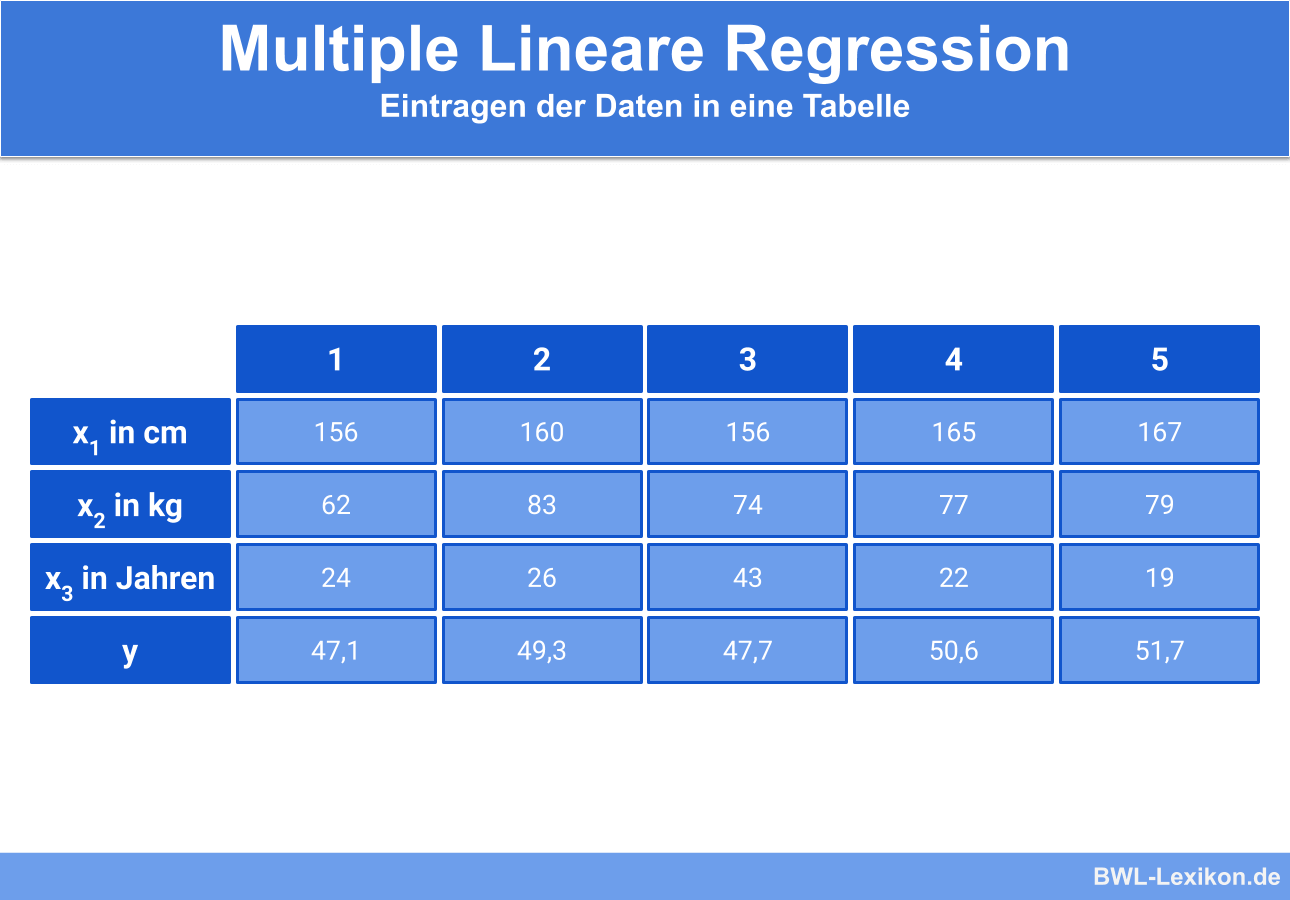 Multiple Lineare Regression
Eintragen der Daten in eine Tabelle

| | 1 | 2 | 3 | 4 | 5 |
|---|---|---|---|---|---|
| $x_1$ in cm | 156 | 160 | 156 | 165 | 167 |
| $x_2$ in kg | 62 | 83 | 74 | 77 | 79 |
| $x_3$ in Jahren | 24 | 26 | 43 | 22 | 19 |
| y | 47,1 | 49,3 | 47,7 | 50,6 | 51,7 |

BWL-Lexikon.de